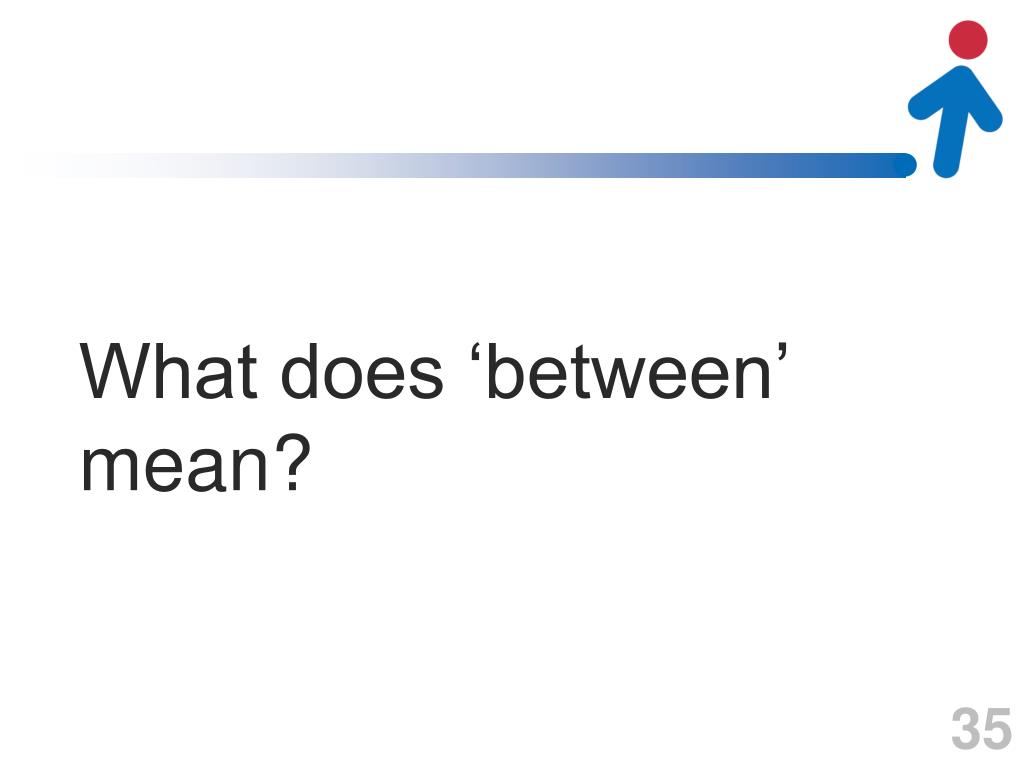 What does ‘between’ mean?

35